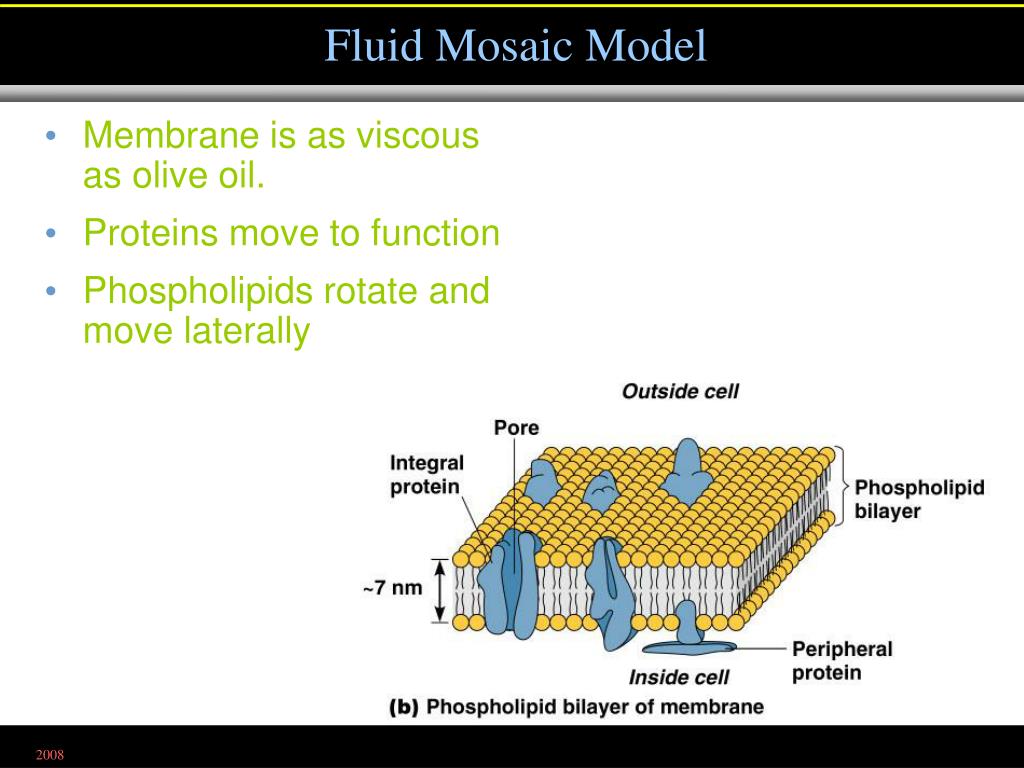 Fluid Mosaic Model

• Membrane is as viscous as olive oil.
• Proteins move to function
• Phospholipids rotate and move laterally

Outside cell
Pore
Integral protein
Phospholipid bilayer
~7 nm
Peripheral protein
Inside cell
(b) Phospholipid bilayer of membrane

2008